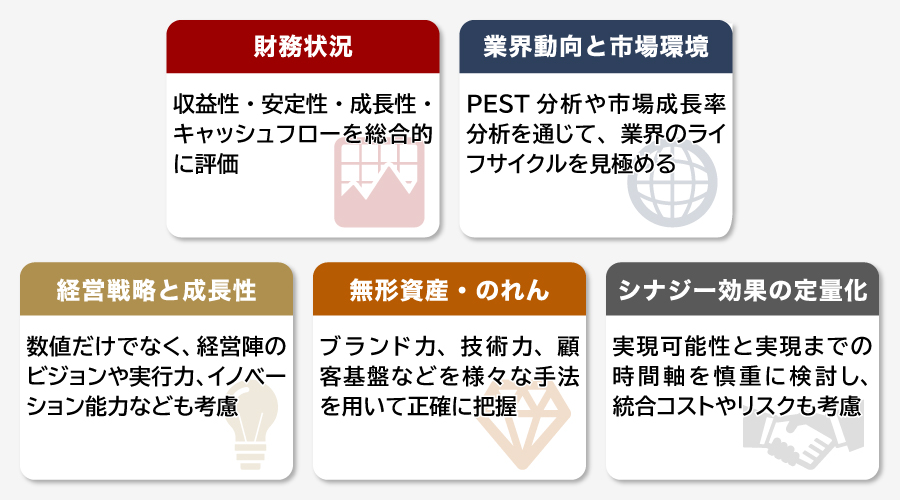 財務状況

収益性・安定性・成長性・キャッシュフローを総合的に評価

業界動向と市場環境

PEST 分析や市場成長率分析を通じて、業界のライフサイクルを見極める

経営戦略と成長性

数値だけでなく、経営陣のビジョンや実行力、イノベーション能力なども考慮

無形資産・のれん

ブランド力、技術力、顧客基盤などを様々な手法を用いて正確に把握

シナジー効果の定量化

実現可能性と実現までの時間軸を慎重に検討し、統合コストやリスクも考慮